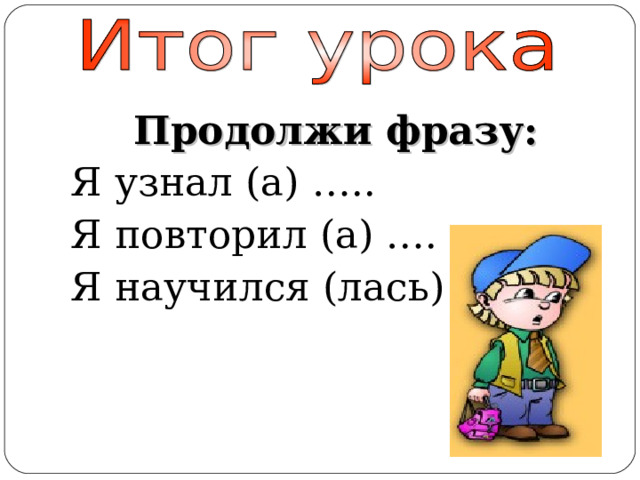 Итог урока

Продолжи фразу:

Я узнал (а) .....

Я повторил (а) ....

Я научился (лась)